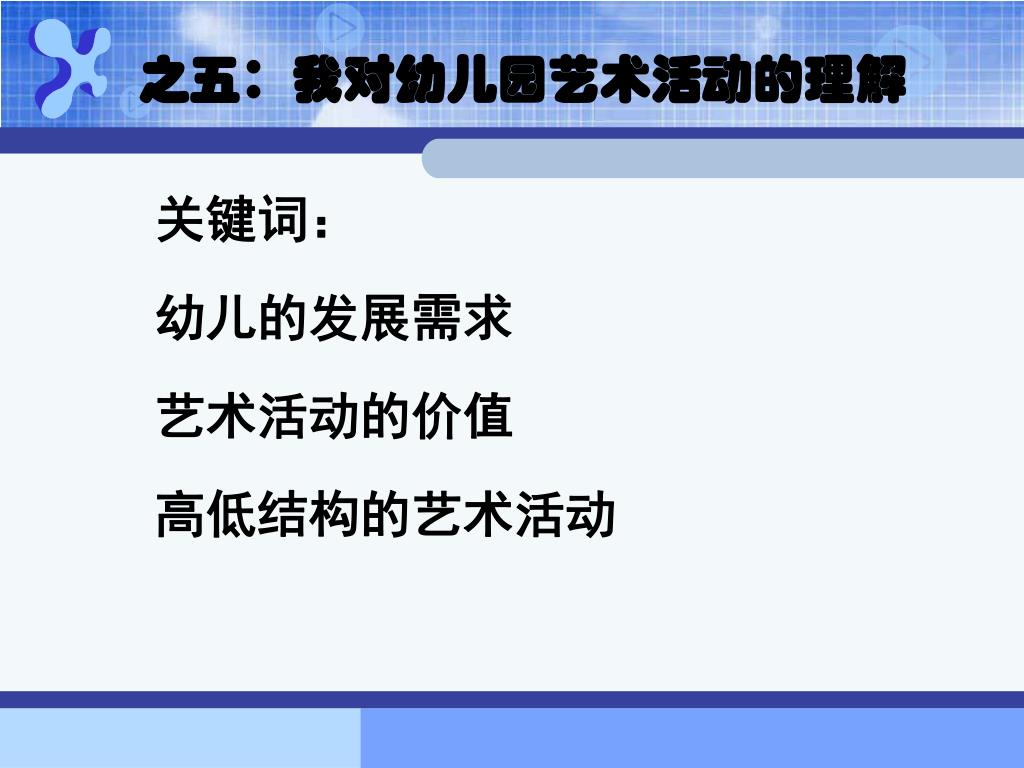 之五：我对幼儿园艺术活动的理解

关键词：

幼儿的发展需求

艺术活动的价值

高低结构的艺术活动